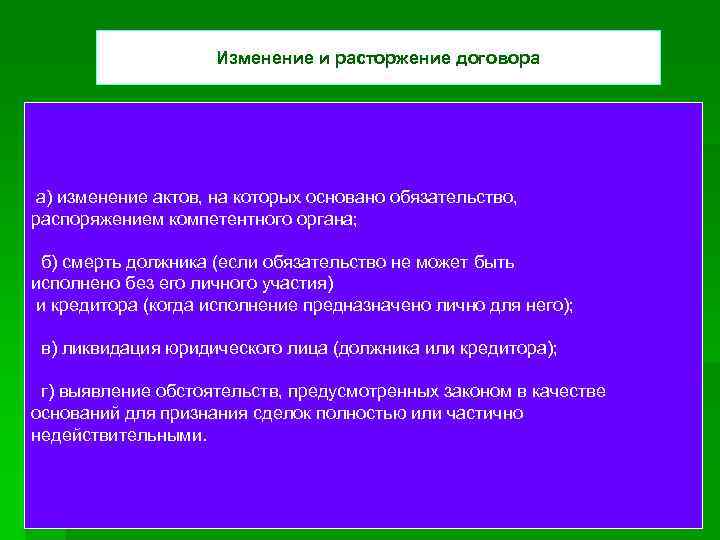 Изменение и расторжение договора

а) изменение актов, на которых основано обязательство, распоряжением компетентного органа;

б) смерть должника (если обязательство не может быть исполнено без его личного участия) и кредитора (когда исполнение предназначено лично для него);

в) ликвидация юридического лица (должника или кредитора);

г) выявление обстоятельств, предусмотренных законом в качестве оснований для признания сделок полностью или частично недействительными.